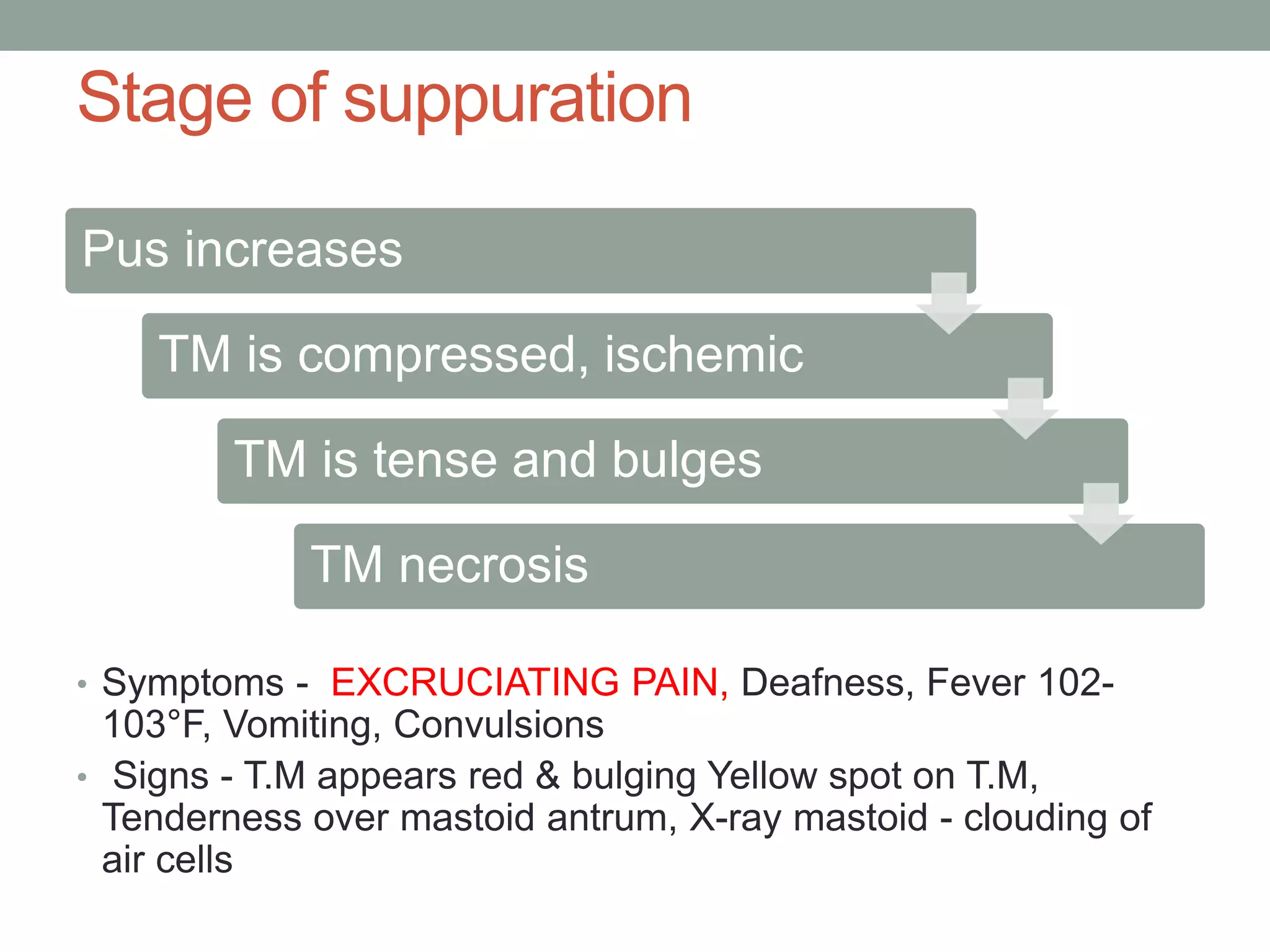 Stage of suppuration

Pus increases

TM is compressed, ischemic

TM is tense and bulges

TM necrosis

• Symptoms - EXCRUCIATING PAIN, Deafness, Fever 102-103°F, Vomiting, Convulsions
• Signs - T.M appears red & bulging Yellow spot on T.M, Tenderness over mastoid antrum, X-ray mastoid - clouding of air cells